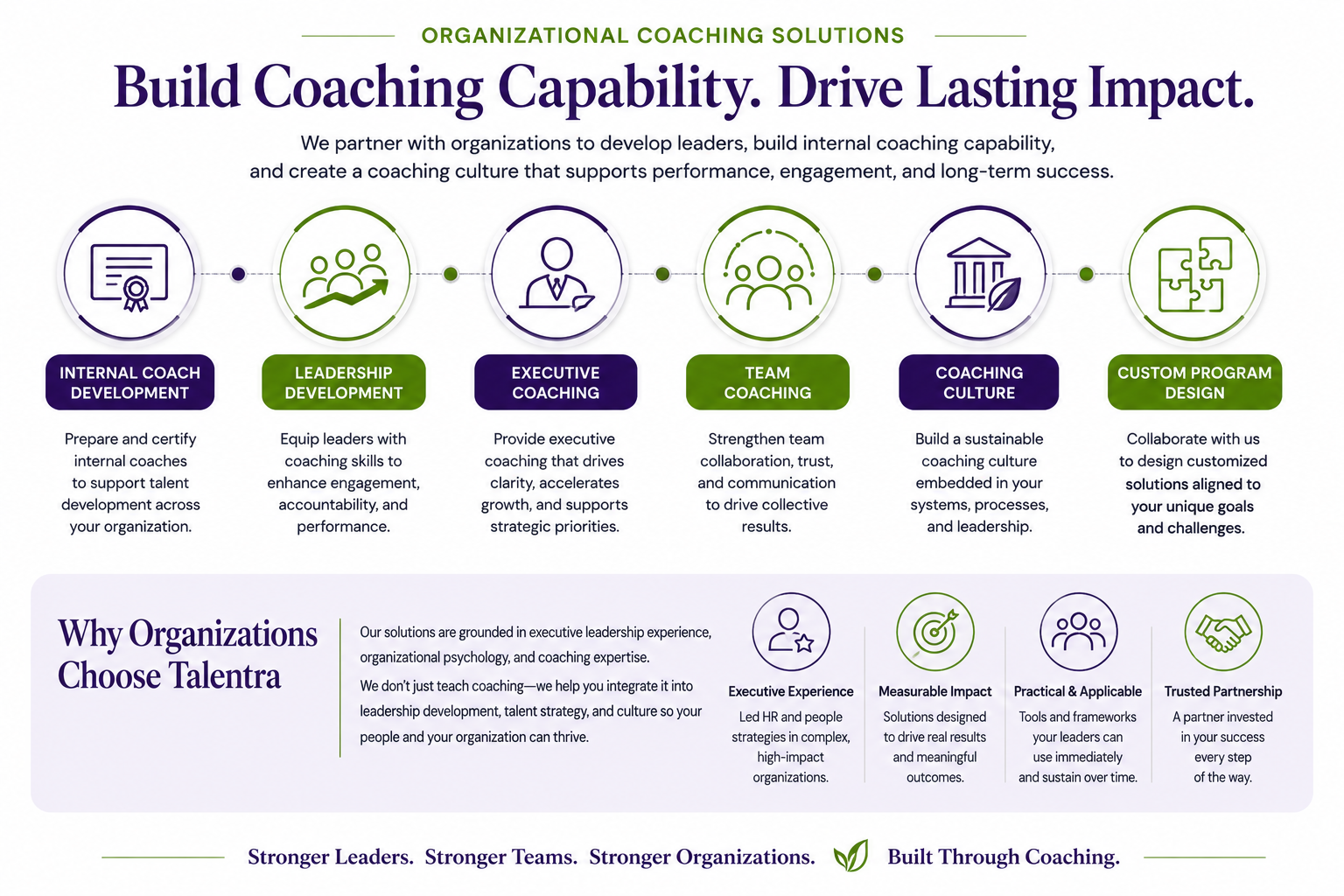 ORGANIZATIONAL COACHING SOLUTIONS

Build Coaching Capability. Drive Lasting Impact.

We partner with organizations to develop leaders, build internal coaching capability, and create a coaching culture that supports performance, engagement, and long-term success.

INTERNAL COACH DEVELOPMENT

Prepare and certify internal coaches to support talent development across your organization.

LEADERSHIP DEVELOPMENT

Equip leaders with coaching skills to enhance engagement, accountability, and performance.

EXECUTIVE COACHING

Provide executive coaching that drives clarity, accelerates growth, and supports strategic priorities.

TEAM COACHING

Strengthen team collaboration, trust, and communication to drive collective results.

COACHING CULTURE

Build a sustainable coaching culture embedded in your systems, processes, and leadership.

CUSTOM PROGRAM DESIGN

Collaborate with us to design customized solutions aligned to your unique goals and challenges.

Why Organizations Choose Talentra

Our solutions are grounded in executive leadership experience, organizational psychology, and coaching expertise.

We don't just teach coaching—we help you integrate it into leadership development, talent strategy, and culture so your people and your organization can thrive.

Executive Experience

Led HR and people strategies in complex, high-impact organizations.

Measurable Impact

Solutions designed to drive real results and meaningful outcomes.

Practical & Applicable

Tools and frameworks your leaders can use immediately and sustain over time.

Trusted Partnership

A partner invested in your success every step of the way.

Stronger Leaders. Stronger Teams. Stronger Organizations. Built Through Coaching.